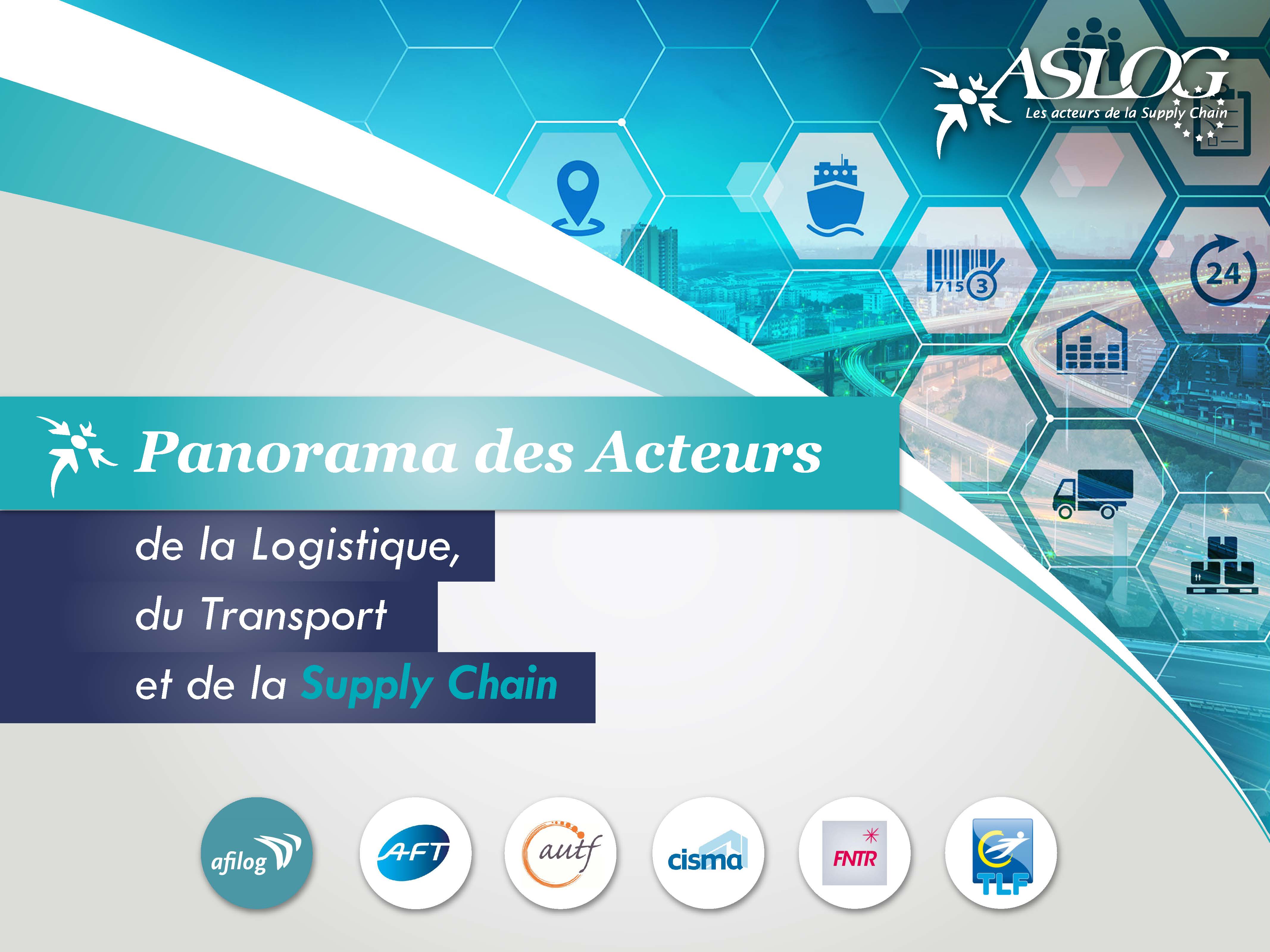 ASLOG
Les acteurs de la Supply Chain

715 3

24

Panorama des Acteurs

de la Logistique,
du Transport
et de la Supply Chain

afilog

AFT

autf

cisma

FNTR

TLF